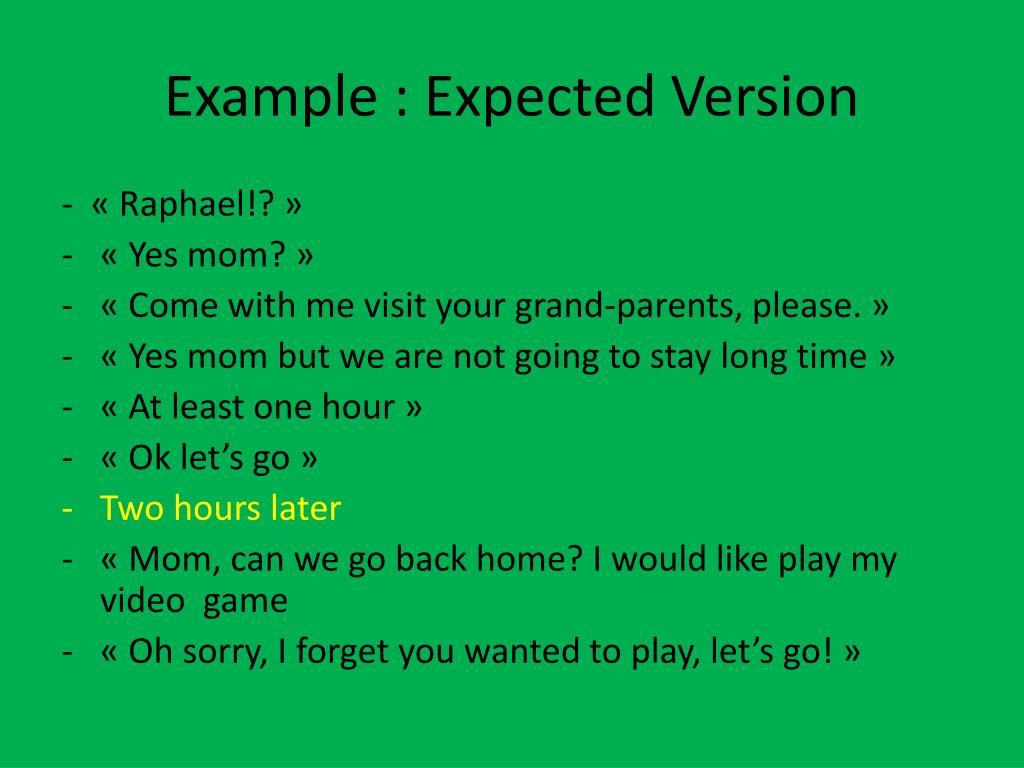 Example : Expected Version

- « Raphael!? »
- « Yes mom? »
- « Come with me visit your grand-parents, please. »
- « Yes mom but we are not going to stay long time »
- « At least one hour »
- « Ok let's go »
- Two hours later
- « Mom, can we go back home? I would like play my video game
- « Oh sorry, I forget you wanted to play, let's go! »